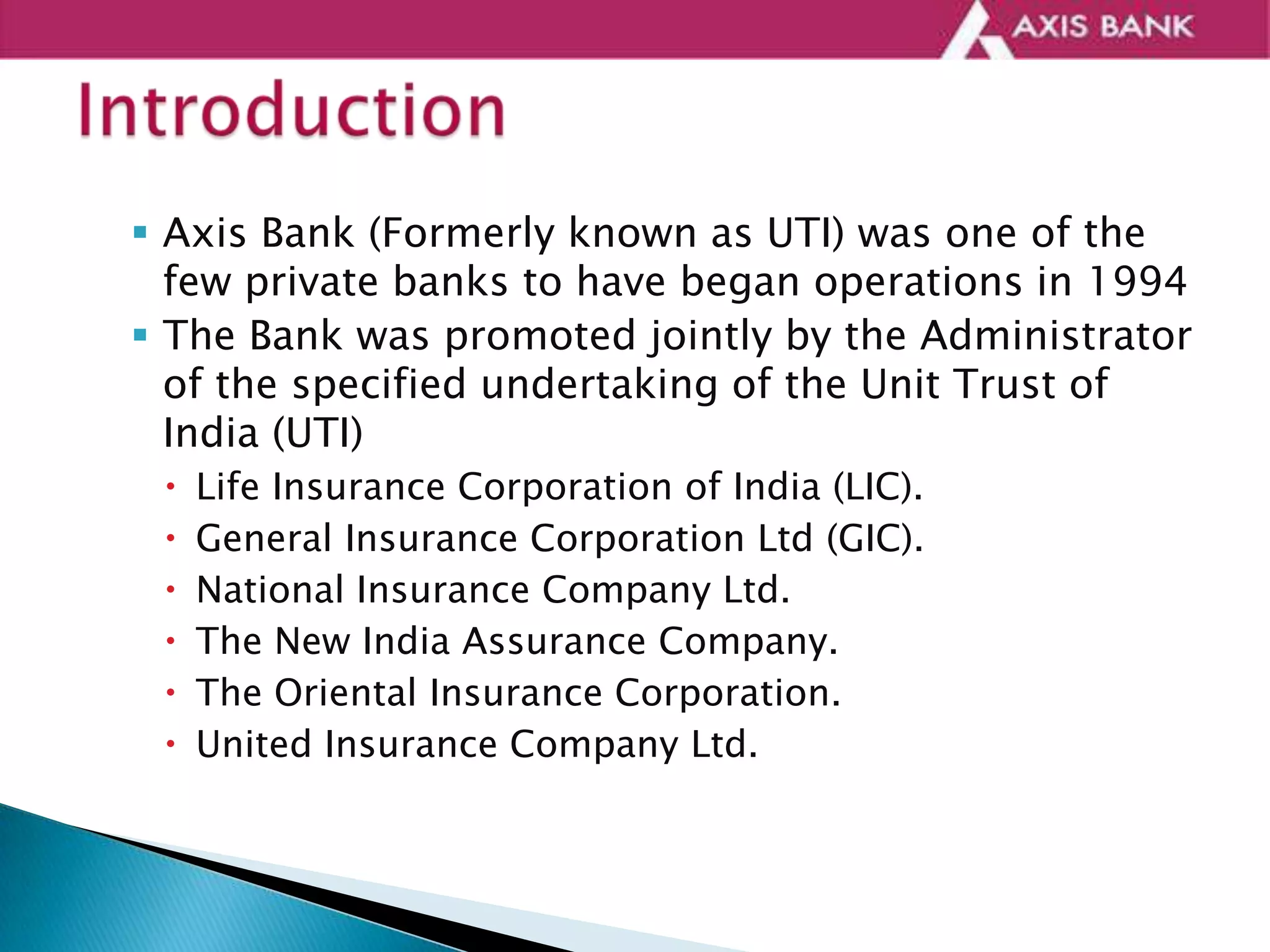 AXIS BANK

Introduction

▪ Axis Bank (Formerly known as UTI) was one of the few private banks to have began operations in 1994
▪ The Bank was promoted jointly by the Administrator of the specified undertaking of the Unit Trust of India (UTI)
• Life Insurance Corporation of India (LIC).
• General Insurance Corporation Ltd (GIC).
• National Insurance Company Ltd.
• The New India Assurance Company.
• The Oriental Insurance Corporation.
• United Insurance Company Ltd.